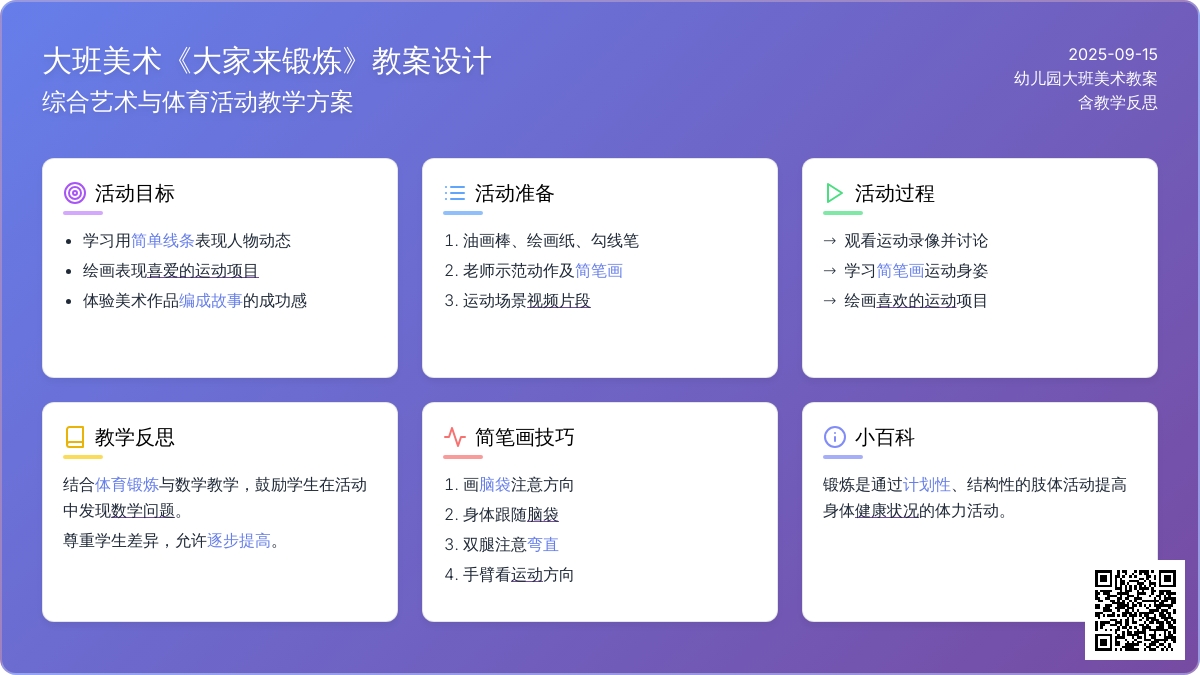 大班美术《大家来锻炼》教案设计
综合艺术与体育活动教学方案

2025-09-15
幼儿园大班美术教案
含教学反思

活动目标
- 学习用简单线条表现人物动态
- 绘画表现喜爱的运动项目
- 体验美术作品编成故事的成功感

活动准备
1. 油画棒、绘画纸、勾线笔
2. 老师示范动作及简笔画
3. 运动场景视频片段

活动过程
→ 观看运动录像并讨论
→ 学习简笔画运动身姿
→ 绘画喜欢的运动项目

教学反思
结合体育锻炼与数学教学，鼓励学生在活动中发现数学问题。
尊重学生差异，允许逐步提高。

简笔画技巧
1. 画脑袋注意方向
2. 身体跟随脑袋
3. 双腿注意弯直
4. 手臂看运动方向

小百科
锻炼是通过计划性、结构性的肢体活动提高身体健康状况的体力活动。